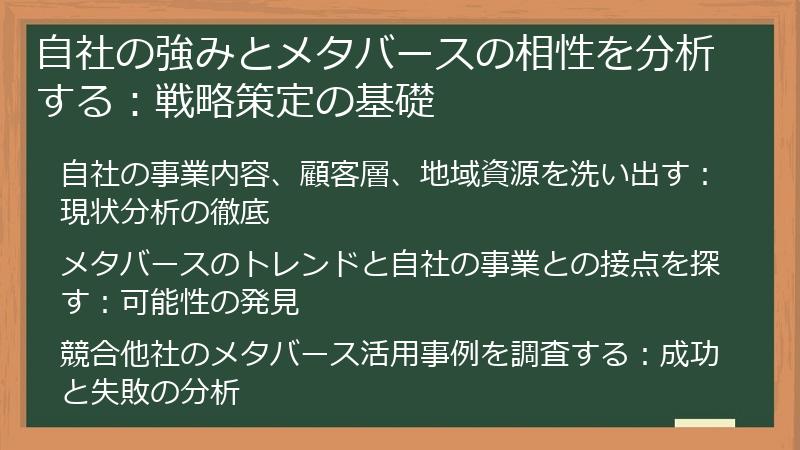 自社の強みとメタバースの相性を分析する：戦略策定の基礎

自社の事業内容、顧客層、地域資源を洗い出す：現状分析の徹底

メタバースのトレンドと自社の事業との接点を探す：可能性の発見

競合他社のメタバース活用事例を調査する：成功と失敗の分析